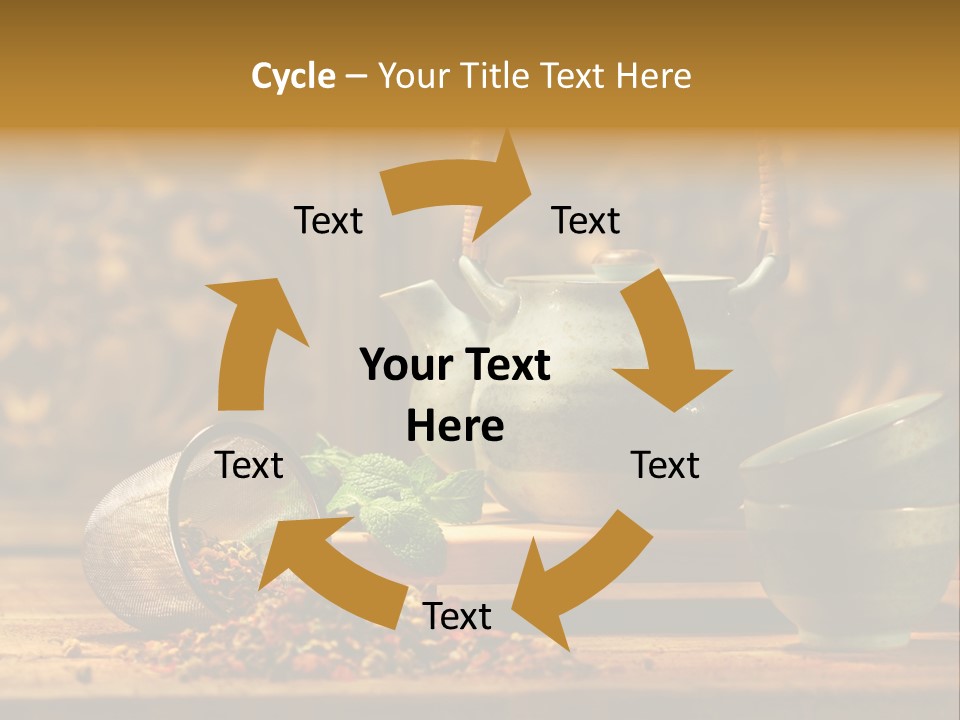 Cycle – Your Title Text Here

Text

Text

Your Text Here

Text

Text

Text